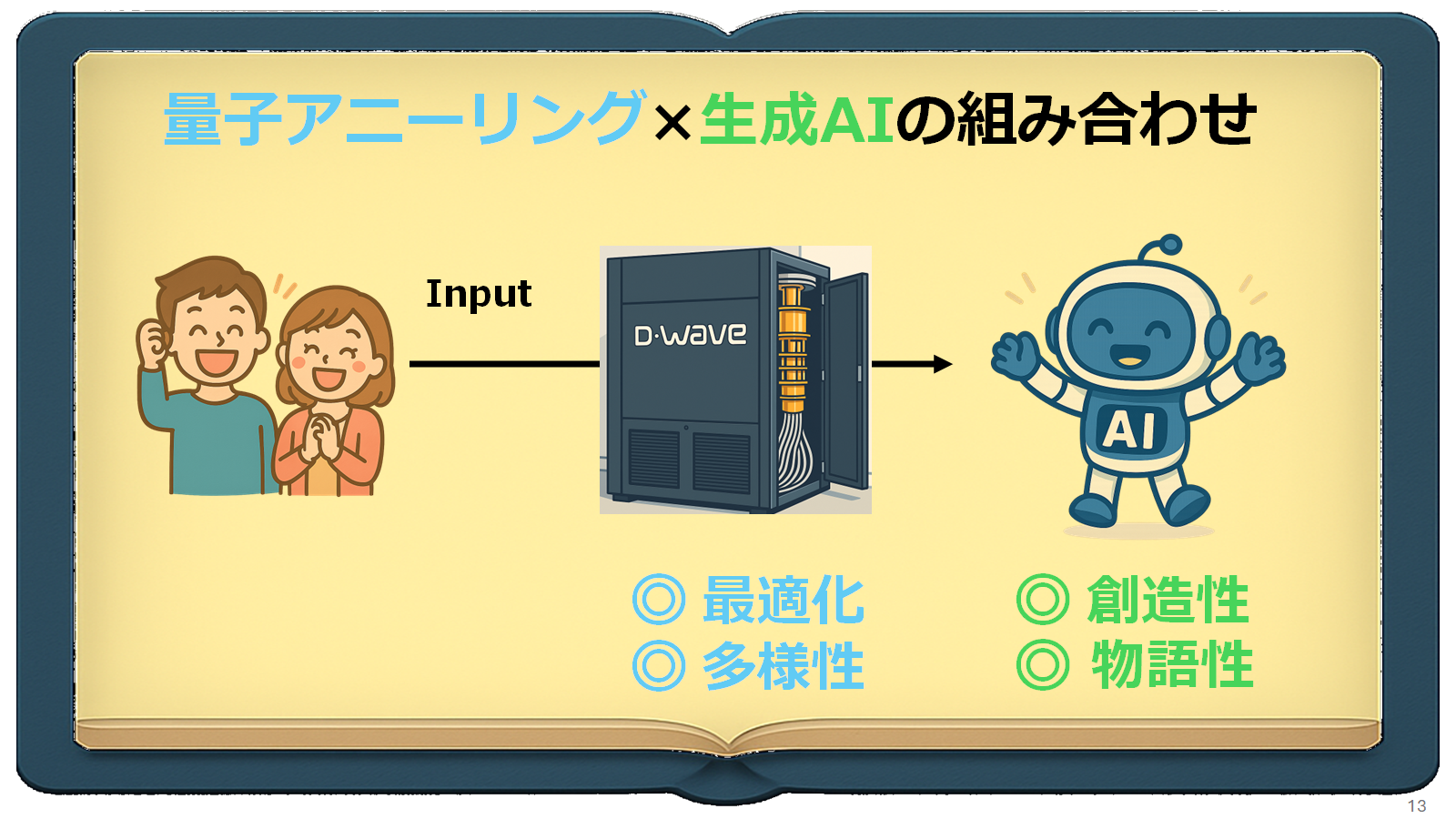 量子アニーリング×生成AIの組み合わせ

Input

D·wave

AI

◎ 最適化
◎ 多様性

◎ 創造性
◎ 物語性

13